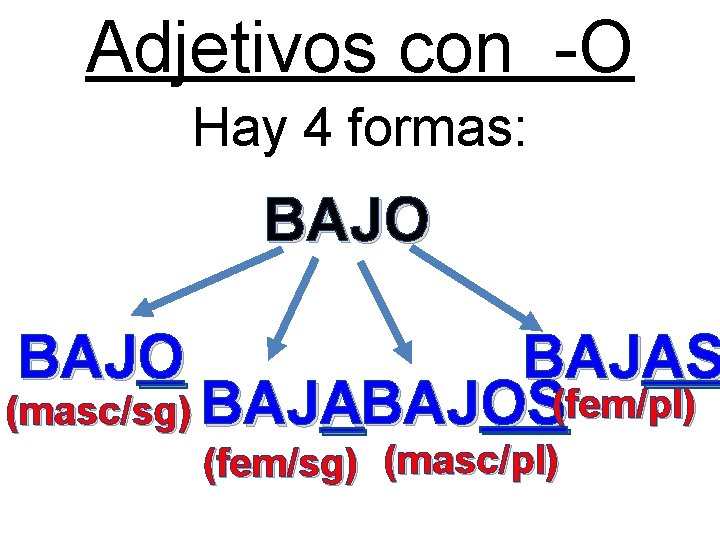 Adjetivos con -O

Hay 4 formas:

BAJO

BAJO
(masc/sg)

BAJA
(fem/sg)

BAJOS
(masc/pl)

BAJAS
(fem/pl)